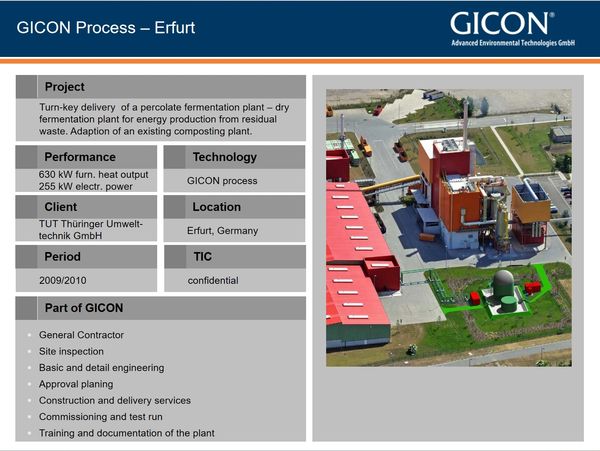 GICON Process – Erfurt

GICON®
Advanced Environmental Technologies GmbH

Project

Turn-key delivery of a percolate fermentation plant – dry fermentation plant for energy production from residual waste. Adaption of an existing composting plant.

Performance

630 kW furn. heat output
255 kW electr. power

Technology

GICON process

Client

TUT Thüringer Umwelttechnik GmbH

Location

Erfurt, Germany

Period

2009/2010

TIC

confidential

Part of GICON

- General Contractor
- Site inspection
- Basic and detail engineering
- Approval planing
- Construction and delivery services
- Commissioning and test run
- Training and documentation of the plant